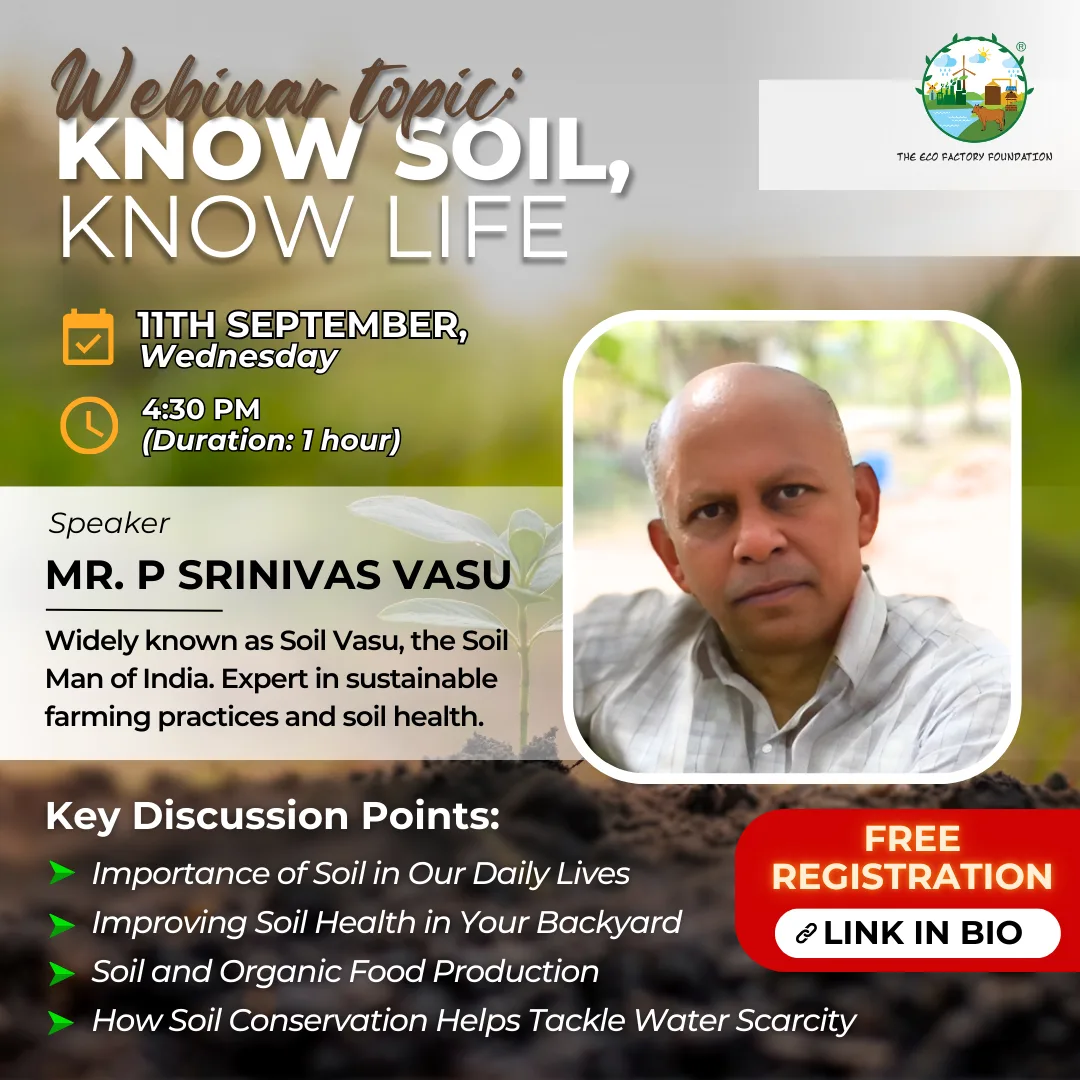 Webinar topic:
KNOW SOIL,
KNOW LIFE

THE ECO FACTORY FOUNDATION

11TH SEPTEMBER,
Wednesday

4:30 PM
(Duration: 1 hour)

Speaker
MR. P SRINIVAS VASU

Widely known as Soil Vasu, the Soil Man of India. Expert in sustainable farming practices and soil health.

Key Discussion Points:
Importance of Soil in Our Daily Lives
Improving Soil Health in Your Backyard
Soil and Organic Food Production
How Soil Conservation Helps Tackle Water Scarcity

FREE REGISTRATION
LINK IN BIO